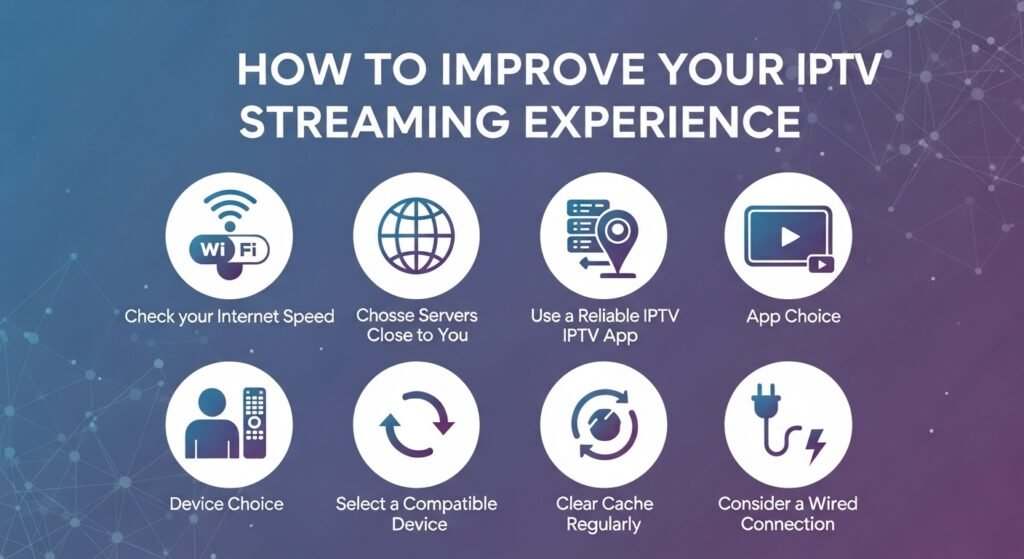 HOW TO IMPROVE YOUR IPTV STREAMING EXPERIENCE

Wi Fi

Check your Internet Speed

Chosse Servers Close to You

Use a Reliable IPTV IPTV App

App Choice

Device Choice

Select a Compatible Device

Clear Cache Regularly

Consider a Wired Connection